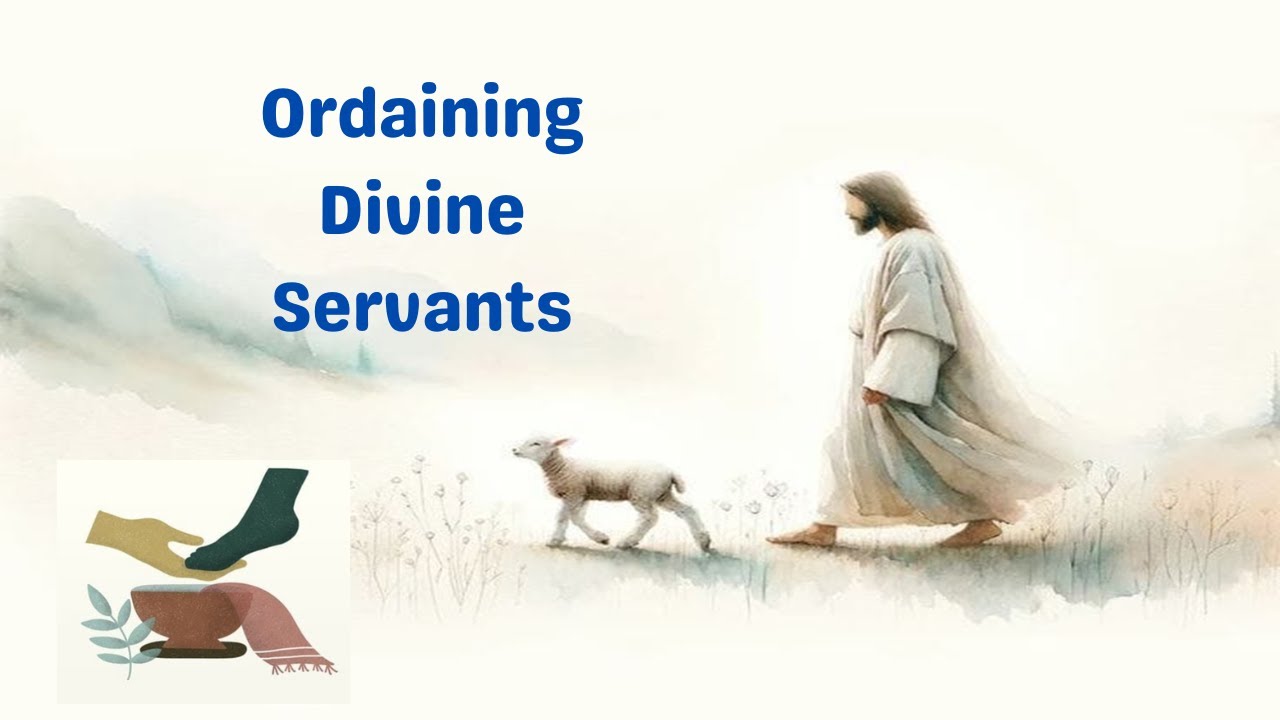 Ordaining Divine Servants